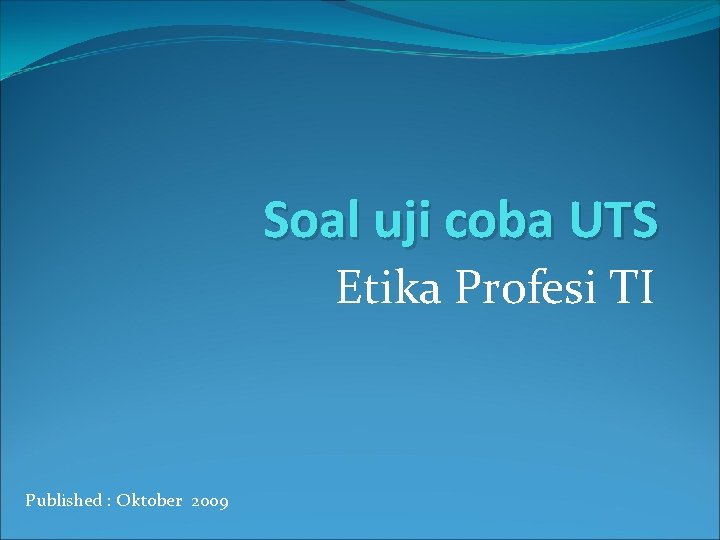 Soal uji coba UTS

Etika Profesi TI

Published : Oktober 2009